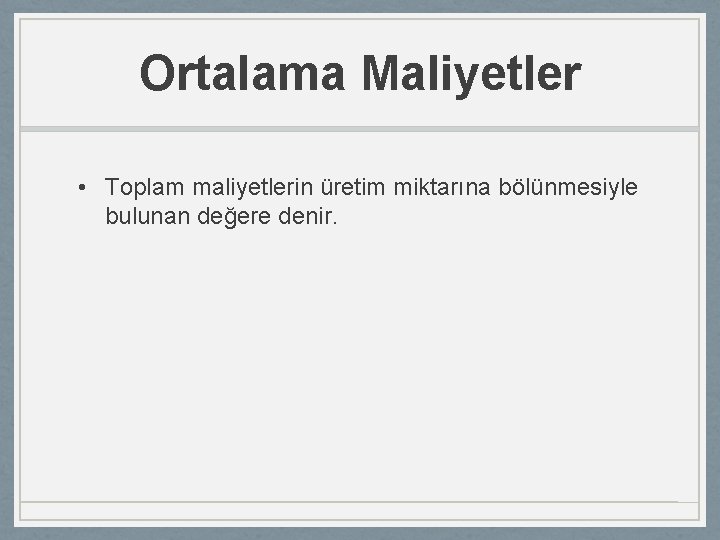 Ortalama Maliyetler

• Toplam maliyetlerin üretim miktarına bölünmesiyle bulunan değere denir.